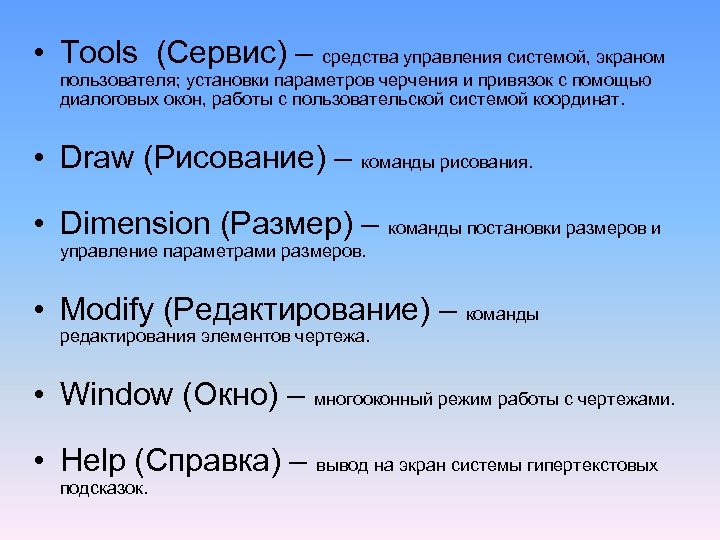 • Tools (Сервис) – средства управления системой, экраном пользователя; установки параметров черчения и привязок с помощью диалоговых окон, работы с пользовательской системой координат.

• Draw (Рисование) – команды рисования.

• Dimension (Размер) – команды постановки размеров и управление параметрами размеров.

• Modify (Редактирование) – команды редактирования элементов чертежа.

• Window (Окно) – многооконный режим работы с чертежами.

• Help (Справка) – вывод на экран системы гипертекстовых подсказок.